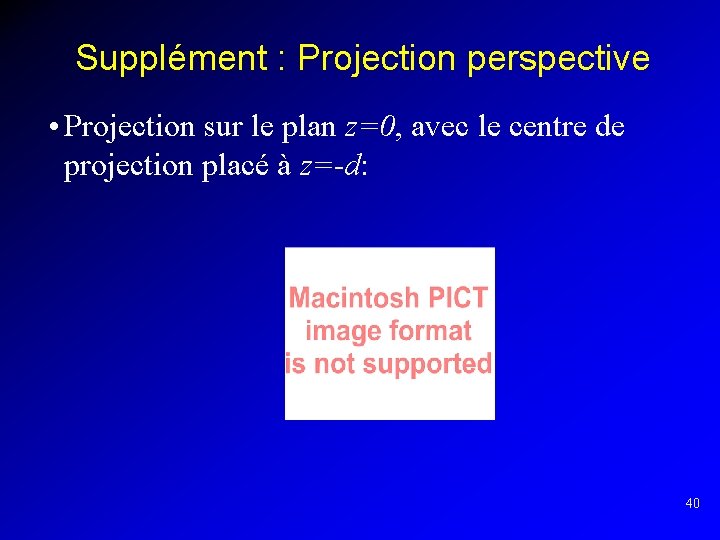 Supplément : Projection perspective

• Projection sur le plan $z=0$, avec le centre de projection placé à $z=-d$:

Macintosh PICT image format is not supported

40